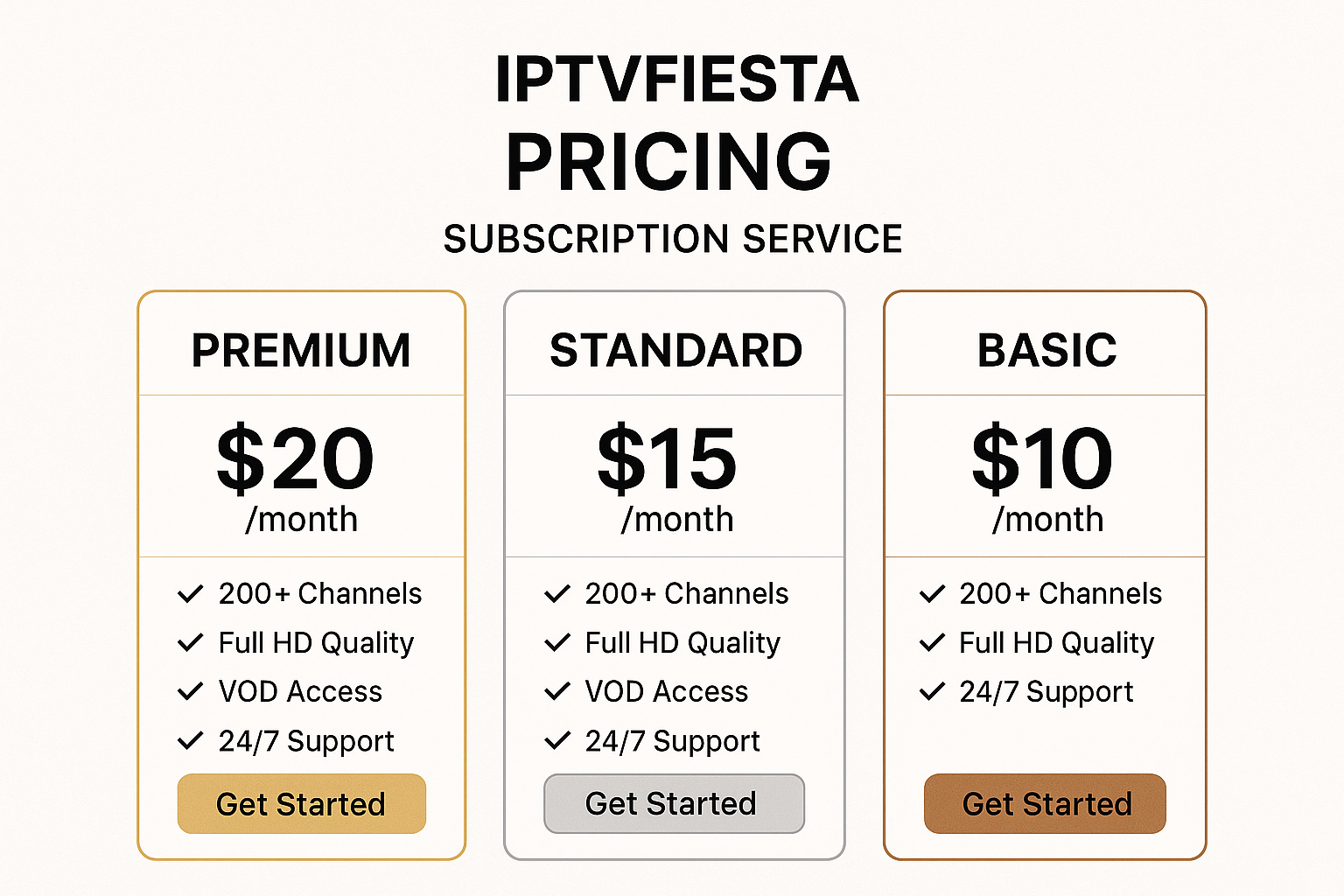 IPTVFIESTA
PRICING
SUBSCRIPTION SERVICE

PREMIUM

\$20
/month

✓ 200+ Channels
✓ Full HD Quality
✓ VOD Access
✓ 24/7 Support

Get Started

STANDARD

\$15
/month

✓ 200+ Channels
✓ Full HD Quality
✓ VOD Access
✓ 24/7 Support

Get Started

BASIC

\$10
/month

✓ 200+ Channels
✓ Full HD Quality
✓ 24/7 Support

Get Started